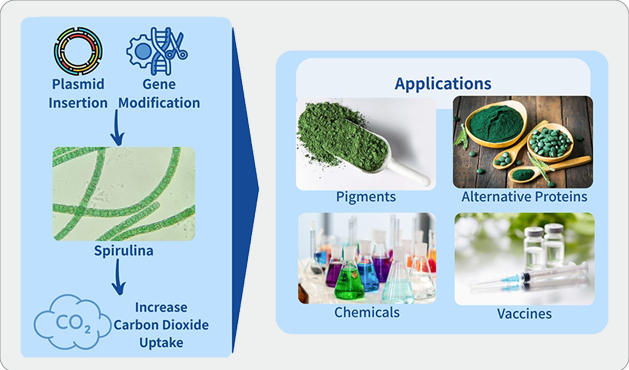 Plasmid Insertion

Gene Modification

Spirulina

$CO_2$

Increase Carbon Dioxide Uptake

Applications

Pigments

Alternative Proteins

Chemicals

Vaccines